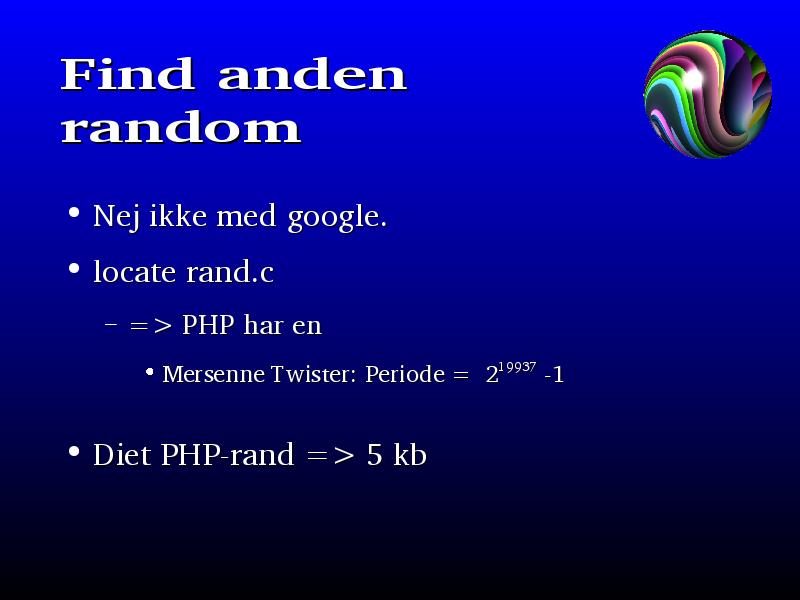 Find anden random

• Nej ikke med google.

• locate rand.c

– => PHP har en

• Mersenne Twister: Periode = $2^{19937}$ -1

• Diet PHP-rand => 5 kb